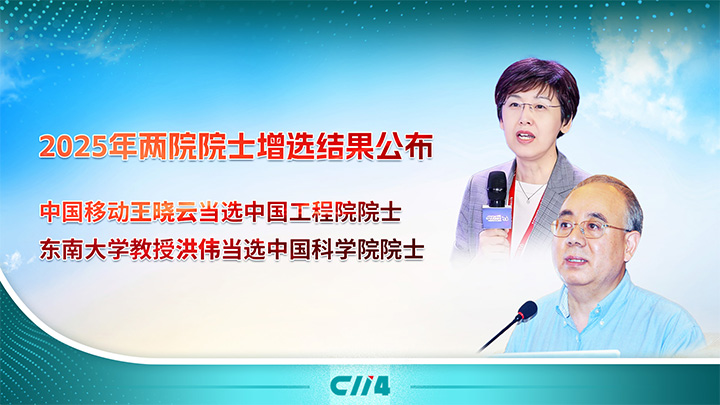 2025年两院院士增选结果公布

中国移动王晓云当选中国工程院院士

东南大学教授洪伟当选中国科学院院士

C114